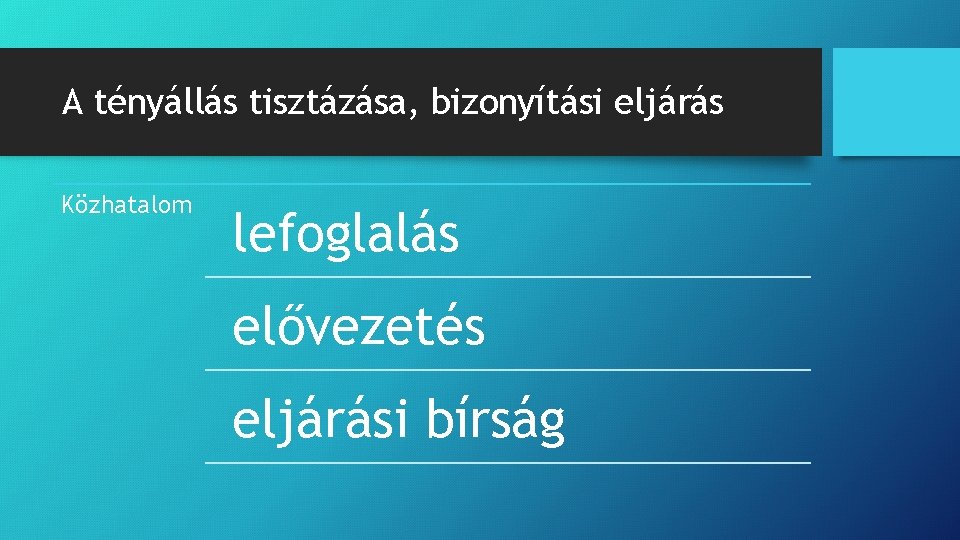 A tényállás tisztázása, bizonyítási eljárás

Közhatalom

lefoglalás

elővezetés

eljárási bírság